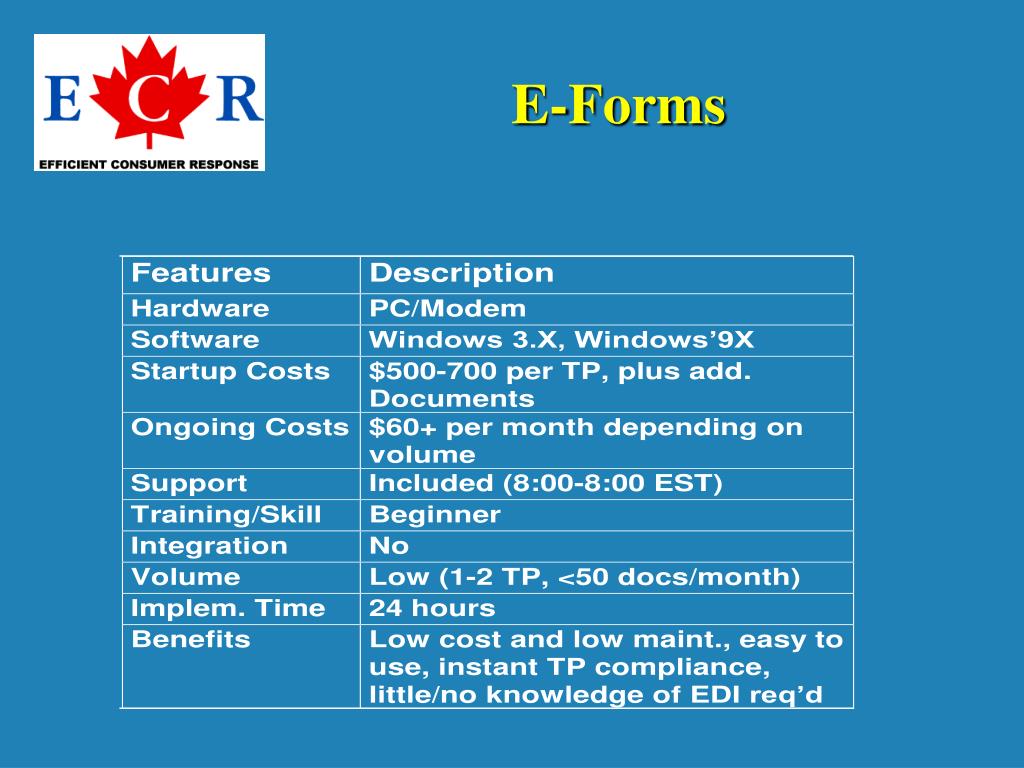 E C R
EFFICIENT CONSUMER RESPONSE

E-Forms

| Features | Description |
|---|---|
| Hardware | PC/Modem |
| Software | Windows 3.X, Windows’9X |
| Startup Costs | \$500-700 per TP, plus add. Documents |
| Ongoing Costs | \$60+ per month depending on volume |
| Support | Included (8:00-8:00 EST) |
| Training/Skill | Beginner |
| Integration | No |
| Volume | Low (1-2 TP, <50 docs/month) |
| Implem. Time | 24 hours |
| Benefits | Low cost and low maint., easy to use, instant TP compliance, little/no knowledge of EDI req’d |